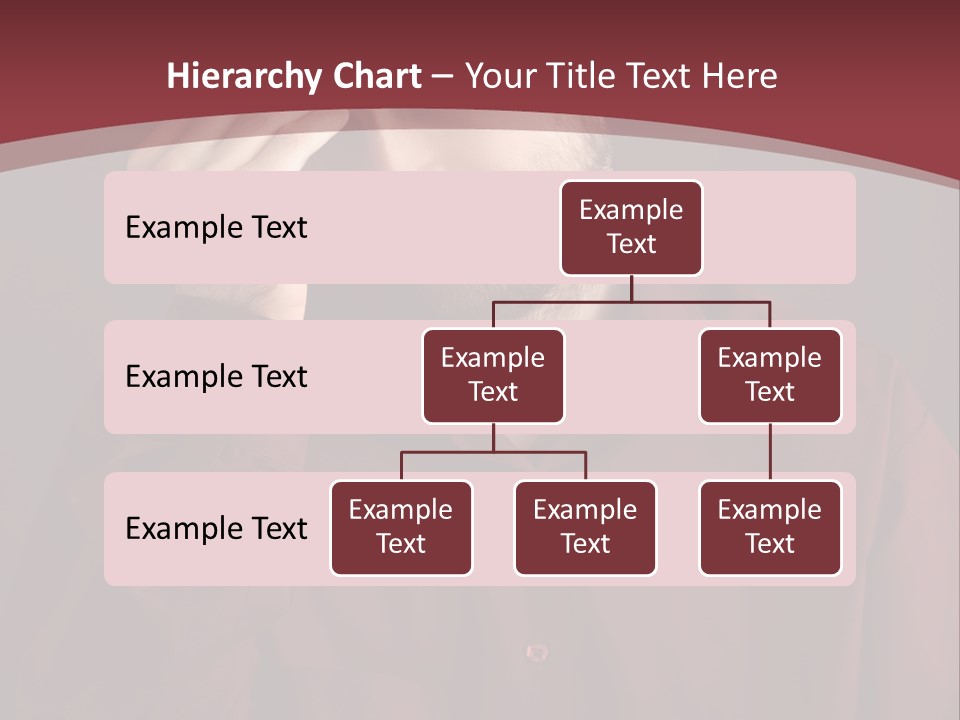 Hierarchy Chart – Your Title Text Here

Example Text

Example Text

Example Text

Example Text

Example Text

Example Text

Example Text

Example Text

Example Text